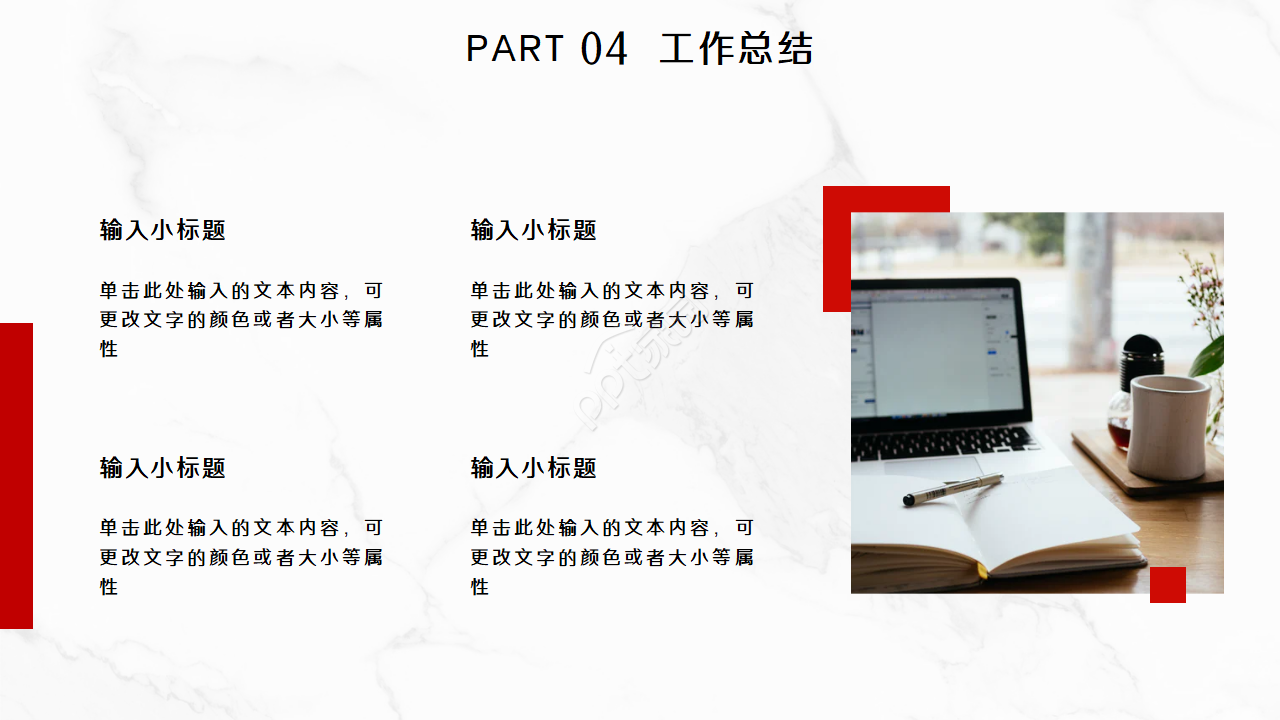 PART 04 工作总结

输入小标题

单击此处输入的文本内容，可更改文字的颜色或者大小等属性

输入小标题

单击此处输入的文本内容，可更改文字的颜色或者大小等属性

输入小标题

单击此处输入的文本内容，可更改文字的颜色或者大小等属性

输入小标题

单击此处输入的文本内容，可更改文字的颜色或者大小等属性